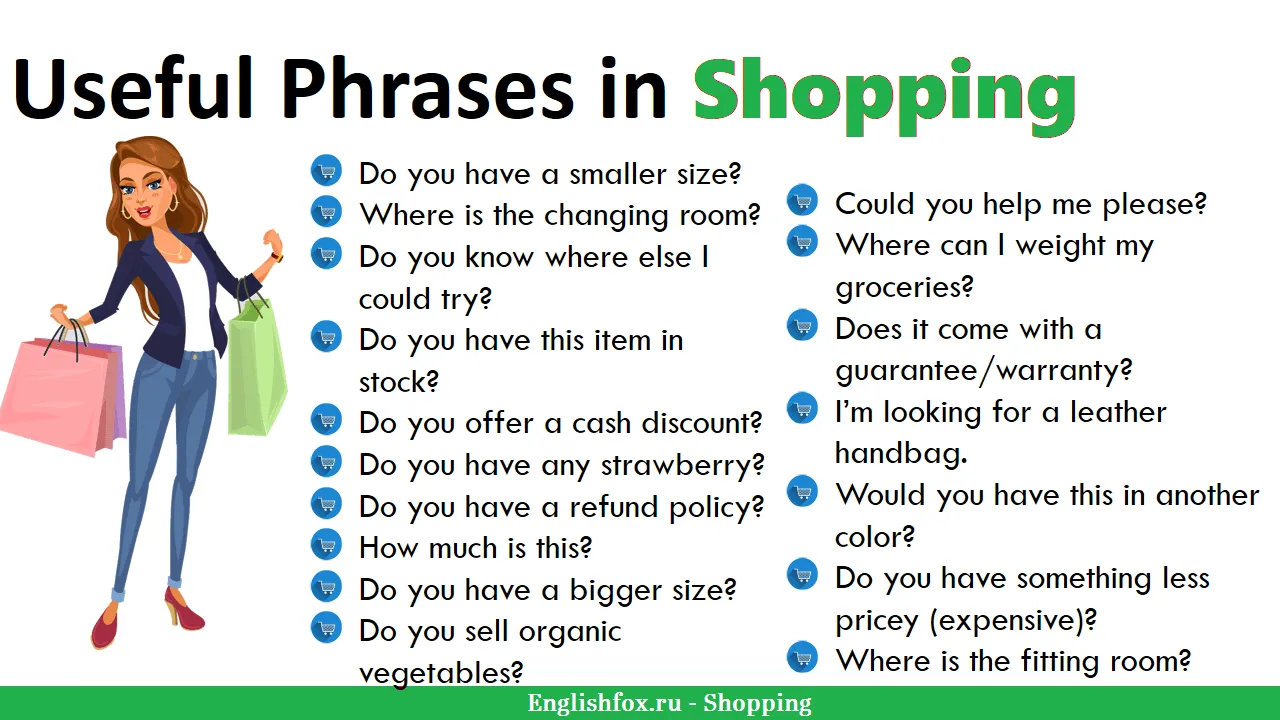 Useful Phrases in Shopping

Do you have a smaller size?
Where is the changing room?
Do you know where else I could try?
Do you have this item in stock?
Do you offer a cash discount?
Do you have any strawberry?
Do you have a refund policy?
How much is this?
Do you have a bigger size?
Do you sell organic vegetables?

Could you help me please?
Where can I weight my groceries?
Does it come with a guarantee/warranty?
I'm looking for a leather handbag.
Would you have this in another color?
Do you have something less pricey (expensive)?
Where is the fitting room?

Englishfox.ru - Shopping